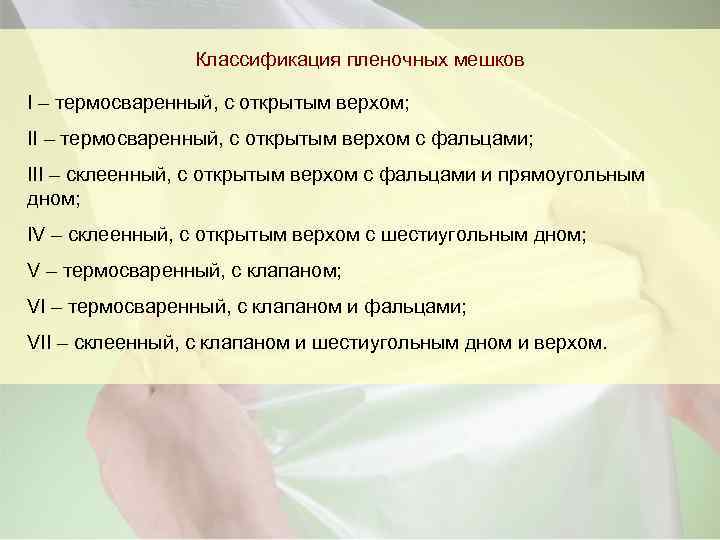 Классификация пленочных мешков

I – термосваренный, с открытым верхом;

II – термосваренный, с открытым верхом с фальцами;

III – склеенный, с открытым верхом с фальцами и прямоугольным дном;

IV – склеенный, с открытым верхом с шестиугольным дном;

V – термосваренный, с клапаном;

VI – термосваренный, с клапаном и фальцами;

VII – склеенный, с клапаном и шестиугольным дном и верхом.